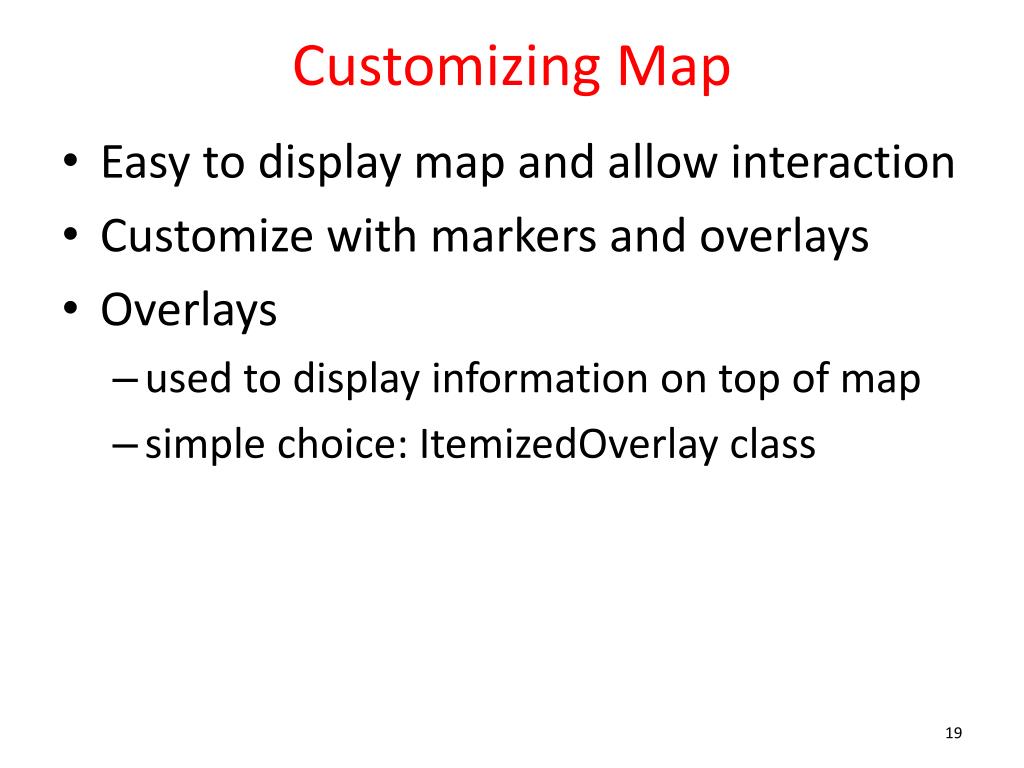 Customizing Map

• Easy to display map and allow interaction
• Customize with markers and overlays
• Overlays
– used to display information on top of map
– simple choice: ItemizedOverlay class

19